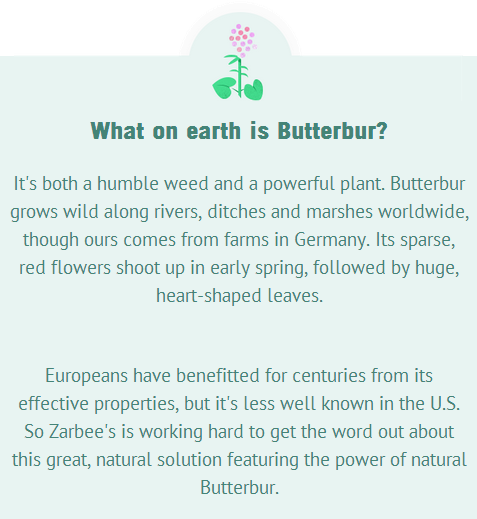 What on earth is Butterbur?

It's both a humble weed and a powerful plant. Butterbur grows wild along rivers, ditches and marshes worldwide, though ours comes from farms in Germany. Its sparse, red flowers shoot up in early spring, followed by huge, heart-shaped leaves.

Europeans have benefitted for centuries from its effective properties, but it's less well known in the U.S. So Zarbee's is working hard to get the word out about this great, natural solution featuring the power of natural Butterbur.